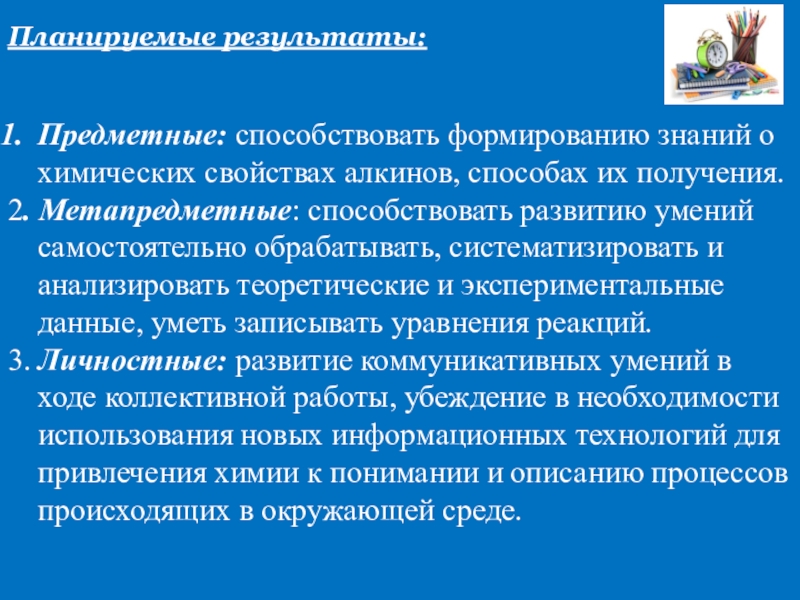 Планируемые результаты:

1. Предметные: способствовать формированию знаний о химических свойствах алкинов, способах их получения.
2. Метапредметные: способствовать развитию умений самостоятельно обрабатывать, систематизировать и анализировать теоретические и экспериментальные данные, уметь записывать уравнения реакций.
3. Личностные: развитие коммуникативных умений в ходе коллективной работы, убеждение в необходимости использования новых информационных технологий для привлечения химии к понимании и описанию процессов происходящих в окружающей среде.